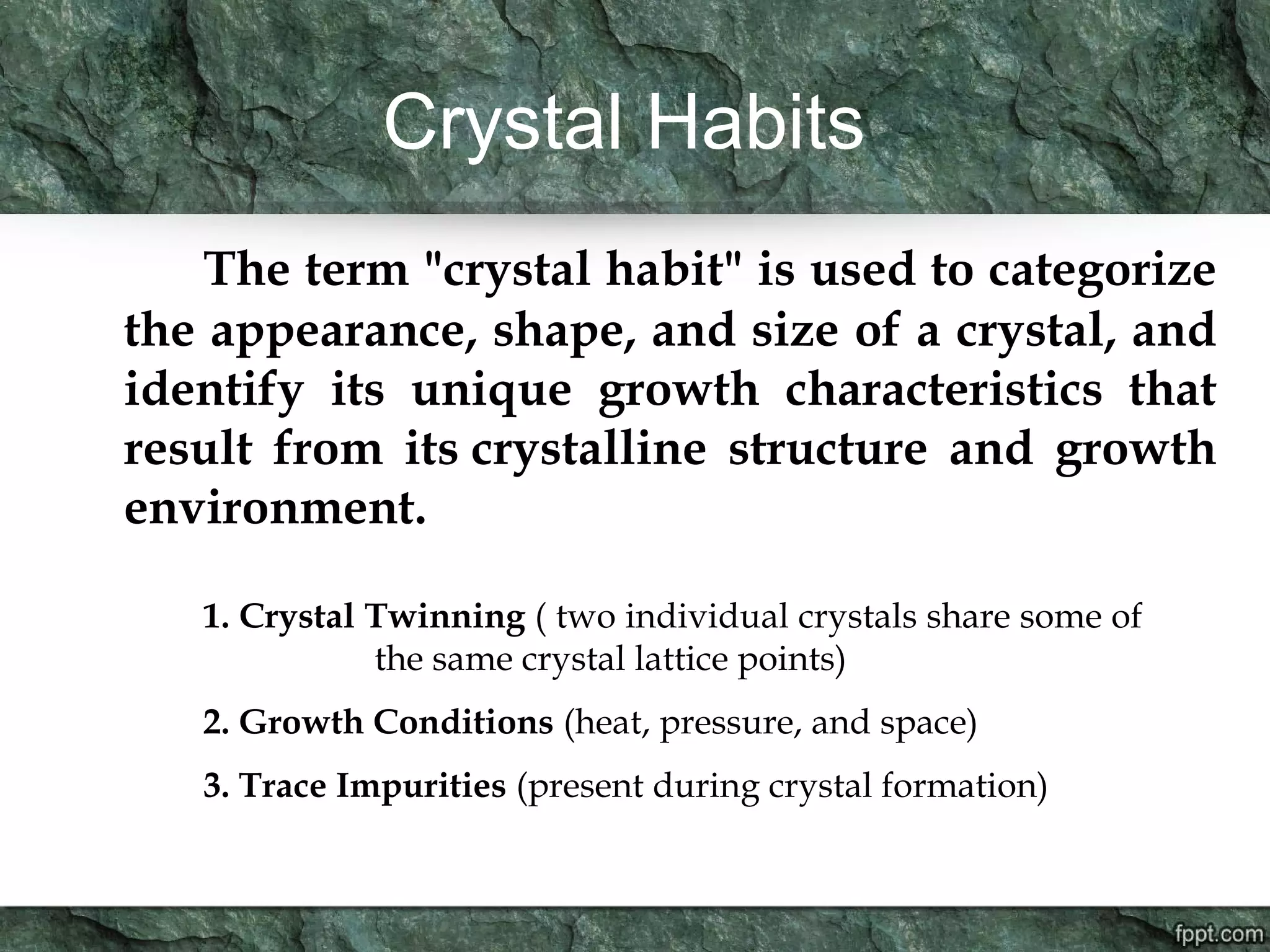 Crystal Habits

The term "crystal habit" is used to categorize the appearance, shape, and size of a crystal, and identify its unique growth characteristics that result from its crystalline structure and growth environment.

1. Crystal Twinning ( two individual crystals share some of the same crystal lattice points)

2. Growth Conditions (heat, pressure, and space)

3. Trace Impurities (present during crystal formation)

fppt.com